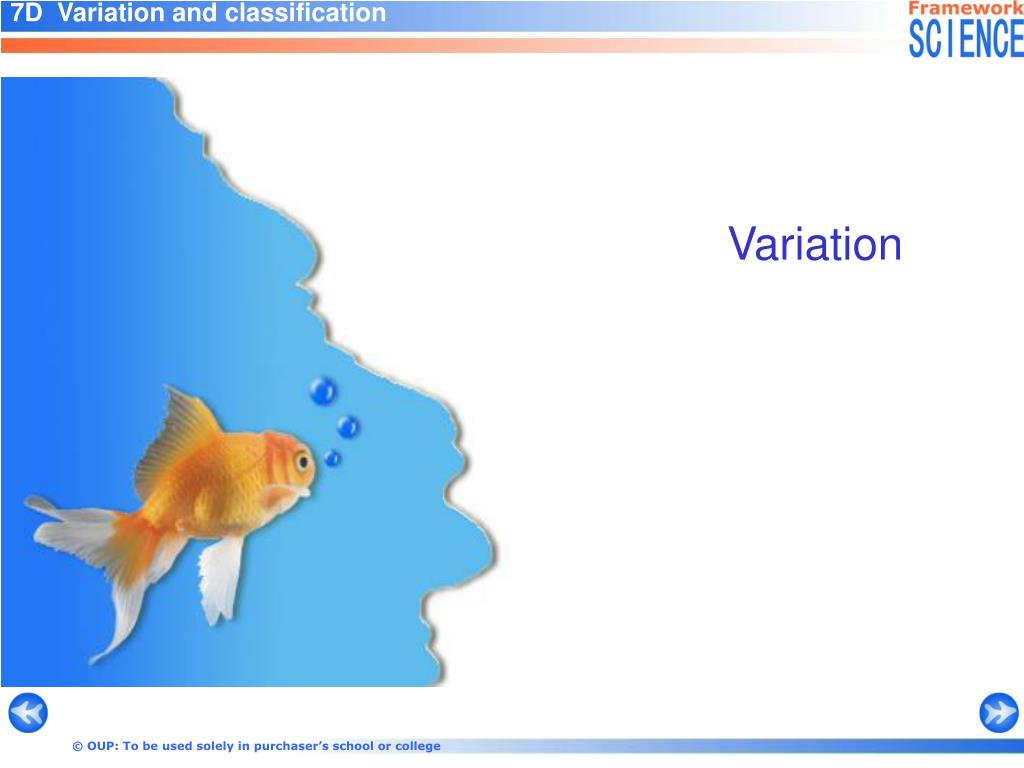 7D Variation and classification

Framework SCIENCE

Variation

© OUP: To be used solely in purchaser's school or college